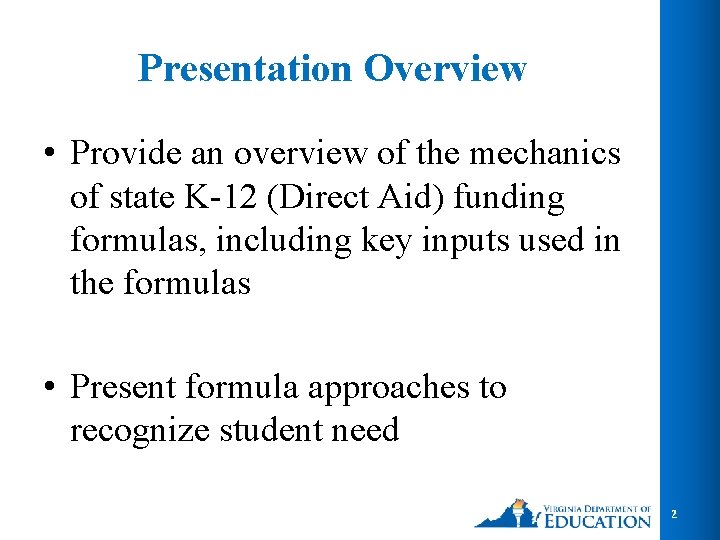 Presentation Overview

• Provide an overview of the mechanics of state K-12 (Direct Aid) funding formulas, including key inputs used in the formulas

• Present formula approaches to recognize student need

VIRGINIA DEPARTMENT OF EDUCATION

2